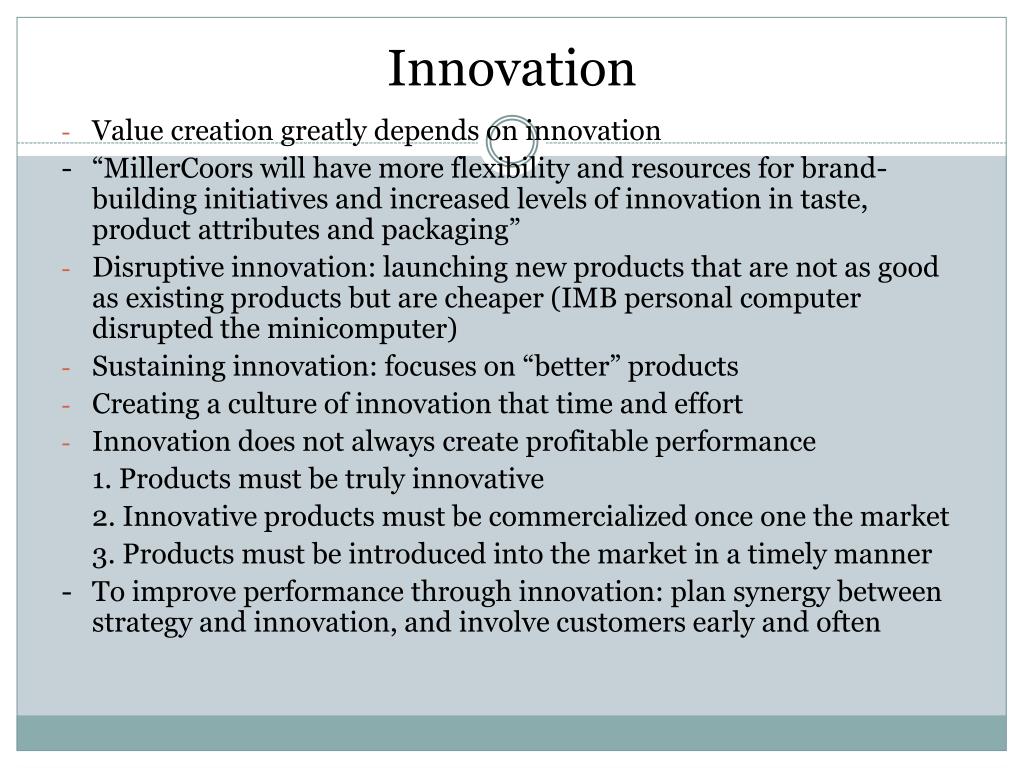 Innovation

- Value creation greatly depends on innovation
- “MillerCoors will have more flexibility and resources for brand-building initiatives and increased levels of innovation in taste, product attributes and packaging”
- Disruptive innovation: launching new products that are not as good as existing products but are cheaper (IMB personal computer disrupted the minicomputer)
- Sustaining innovation: focuses on “better” products
- Creating a culture of innovation that time and effort
- Innovation does not always create profitable performance
1. Products must be truly innovative
2. Innovative products must be commercialized once one the market
3. Products must be introduced into the market in a timely manner
- To improve performance through innovation: plan synergy between strategy and innovation, and involve customers early and often